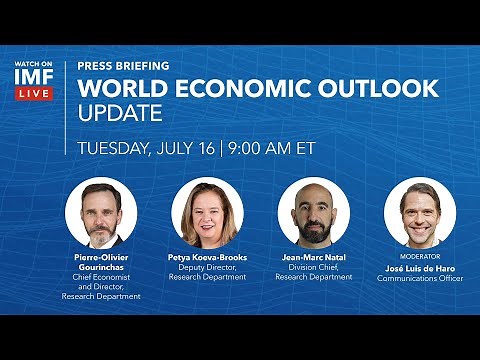 WATCH ON
IMF
LIVE

PRESS BRIEFING
WORLD ECONOMIC OUTLOOK
UPDATE

TUESDAY, JULY 16 | 9:00 AM ET

Pierre-Olivier Gourinchas
Chief Economist and Director, Research Department

Petya Koeva-Brooks
Deputy Director, Research Department

Jean-Marc Natal
Division Chief, Research Department

MODERATOR
José Luis de Haro
Communications Officer